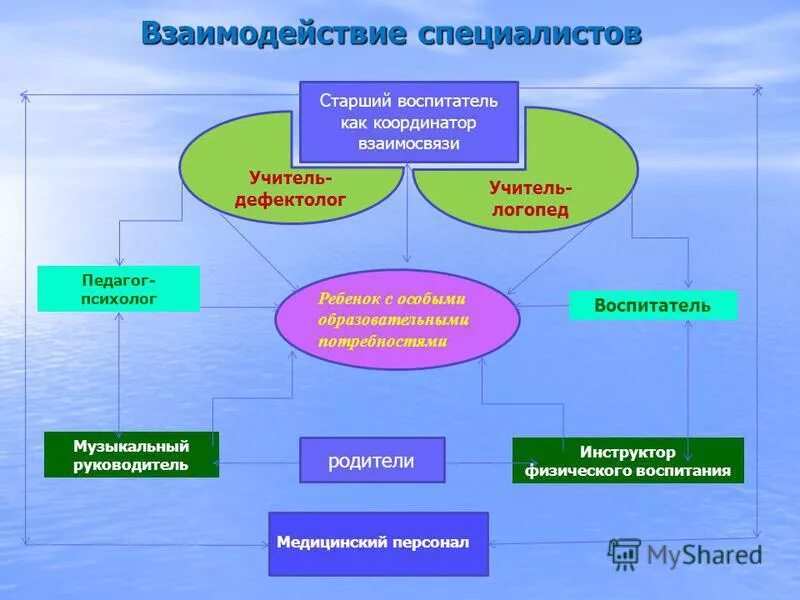 Взаимодействие специалистов

Старший воспитатель как координатор взаимосвязи

Учитель-дефектолог

Учитель-логопед

Педагог-психолог

Ребенок с особыми образовательными потребностями

Воспитатель

Музыкальный руководитель

родители

Инструктор физического воспитания

Медицинский персонал

MyShared